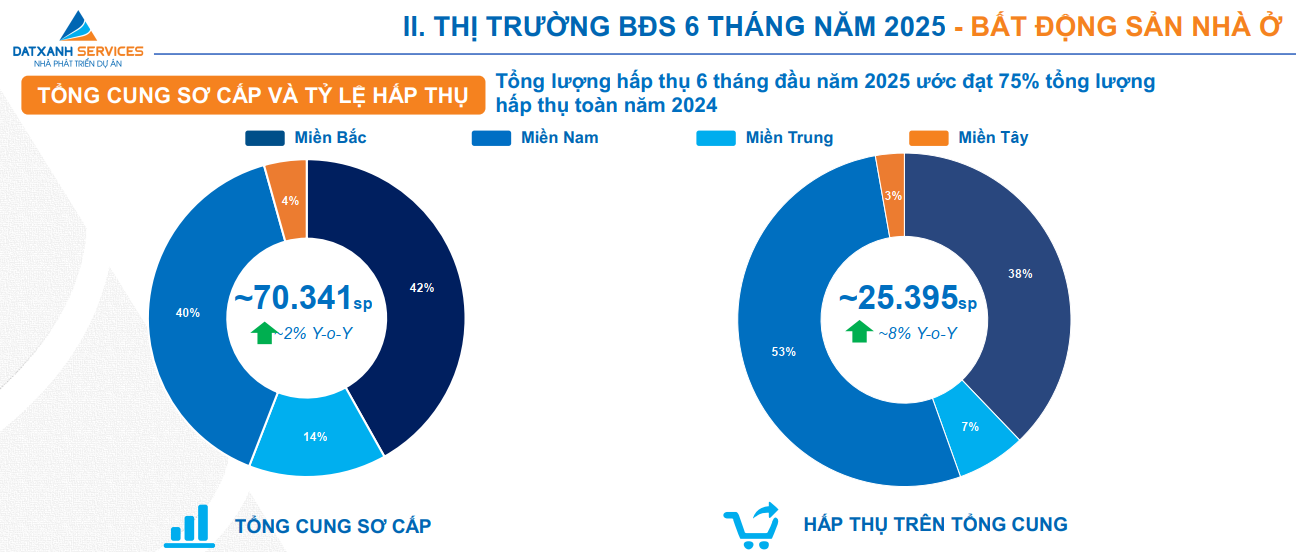 DATXANH SERVICES
NHÀ PHÁT TRIỂN DỰ ÁN

II. THỊ TRƯỜNG BĐS 6 THÁNG NĂM 2025 - BẤT ĐỘNG SẢN NHÀ Ở

TỔNG CUNG SƠ CẤP VÀ TỶ LỆ HẤP THỤ

Tổng lượng hấp thụ 6 tháng đầu năm 2025 ước đạt 75% tổng lượng hấp thụ toàn năm 2024

Miền Bắc
Miền Nam
Miền Trung
Miền Tây

4%
42%
40%
14%
~70.341sp
~2% Y-o-Y

3%
38%
53%
7%
~25.395sp
~8% Y-o-Y

TỔNG CUNG SƠ CẤP

HẤP THỤ TRÊN TỔNG CUNG